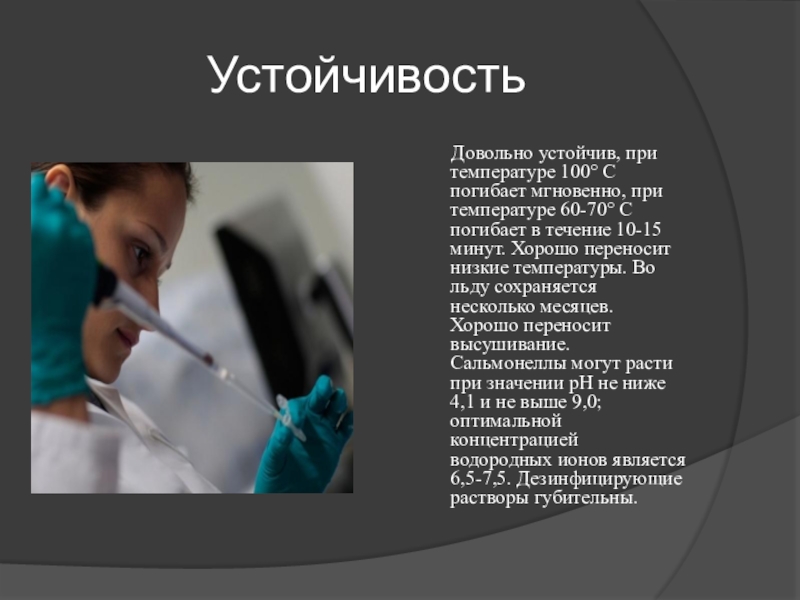 Устойчивость

Довольно устойчив, при температуре 100° С погибает мгновенно, при температуре 60-70° С погибает в течение 10-15 минут. Хорошо переносит низкие температуры. Во льду сохраняется несколько месяцев. Хорошо переносит высушивание. Сальмонеллы могут расти при значении pH не ниже 4,1 и не выше 9,0; оптимальной концентрацией водородных ионов является 6,5-7,5. Дезинфицирующие растворы губительны.